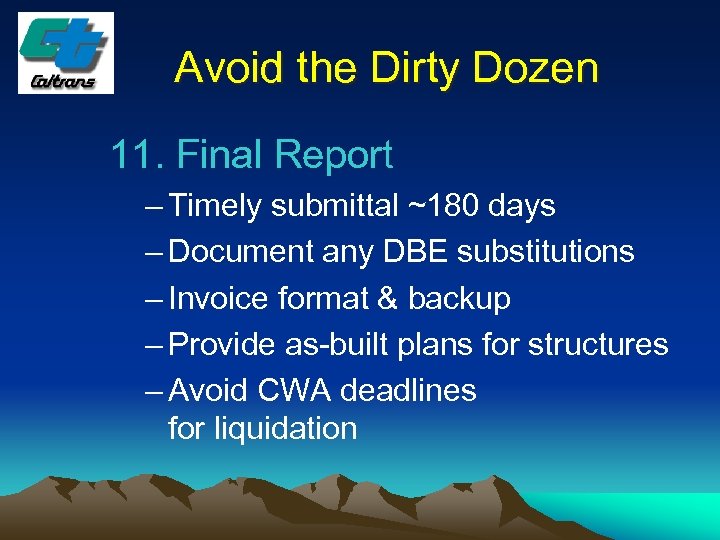 Caltrans

Avoid the Dirty Dozen

11. Final Report

– Timely submittal ~180 days

– Document any DBE substitutions

– Invoice format & backup

– Provide as-built plans for structures

– Avoid CWA deadlines for liquidation